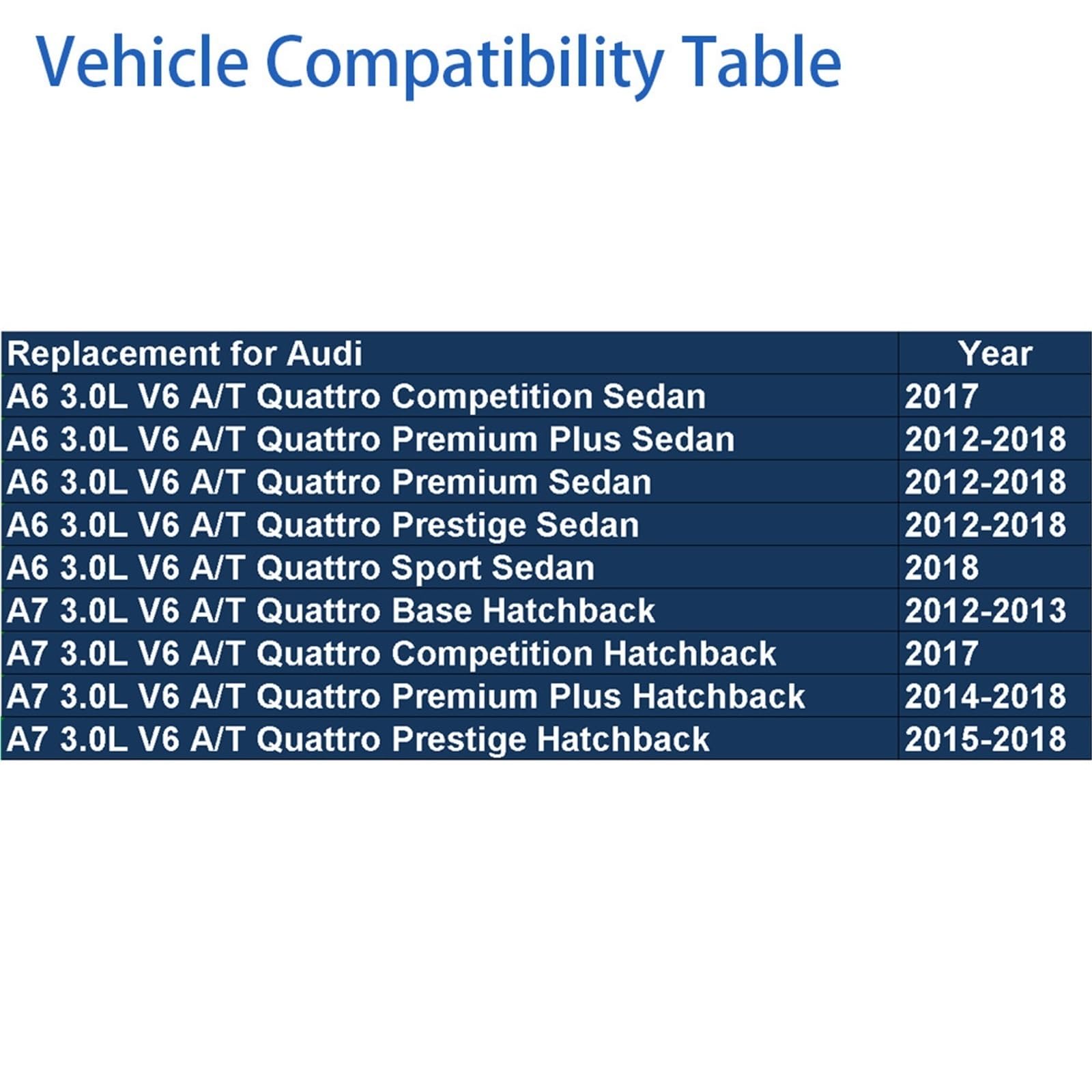 Vehicle Compatibility Table

| Replacement for Audi | Year |
|---|---|
| A6 3.0L V6 A/T Quattro Competition Sedan | 2017 |
| A6 3.0L V6 A/T Quattro Premium Plus Sedan | 2012-2018 |
| A6 3.0L V6 A/T Quattro Premium Sedan | 2012-2018 |
| A6 3.0L V6 A/T Quattro Prestige Sedan | 2012-2018 |
| A6 3.0L V6 A/T Quattro Sport Sedan | 2018 |
| A7 3.0L V6 A/T Quattro Base Hatchback | 2012-2013 |
| A7 3.0L V6 A/T Quattro Competition Hatchback | 2017 |
| A7 3.0L V6 A/T Quattro Premium Plus Hatchback | 2014-2018 |
| A7 3.0L V6 A/T Quattro Prestige Hatchback | 2015-2018 |